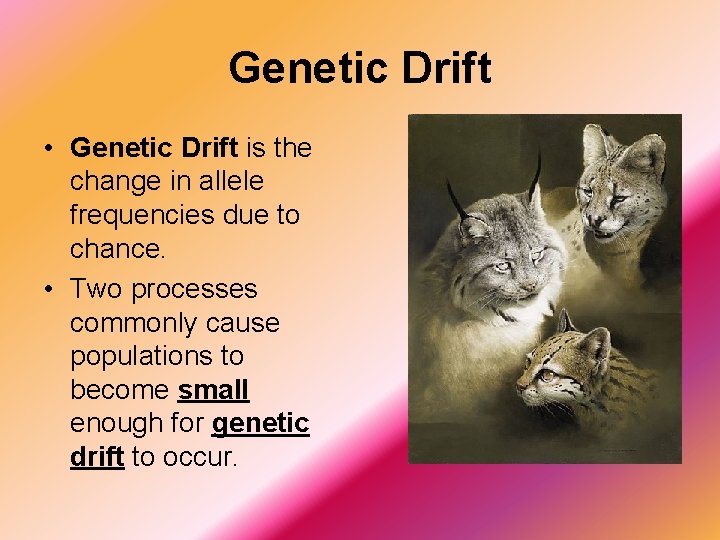 Genetic Drift

• Genetic Drift is the change in allele frequencies due to chance.
• Two processes commonly cause populations to become small enough for genetic drift to occur.